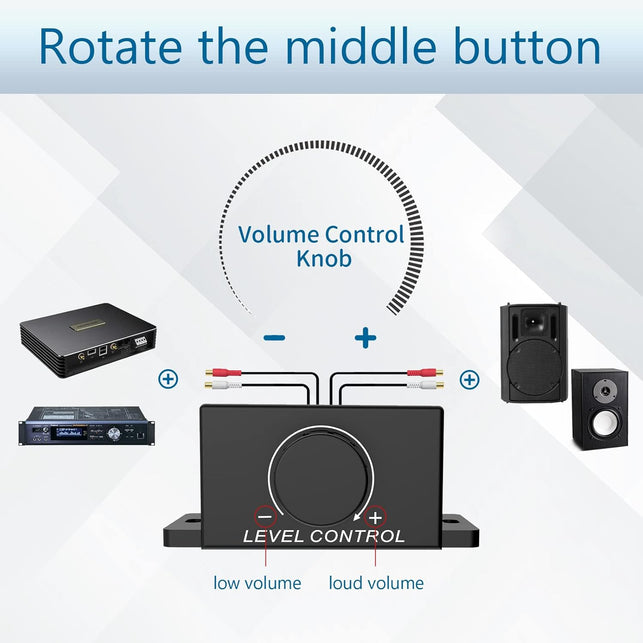 Rotate the middle button

Volume Control Knob

−
+

+
+

−
+
LEVEL CONTROL

low volume
loud volume